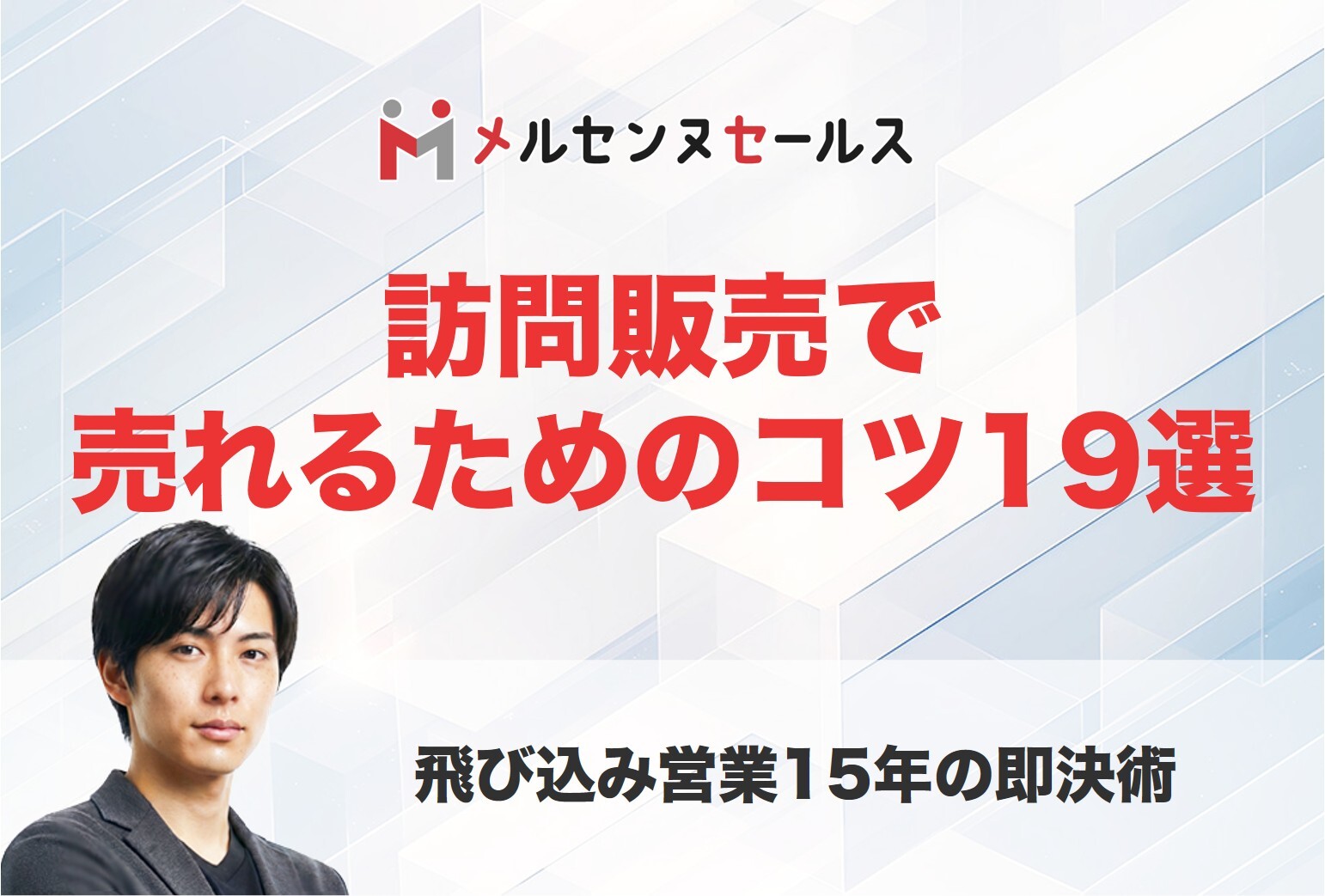 メルセンヌセールス

訪問販売で
売れるためのコツ19選

飛び込み営業15年の即決術